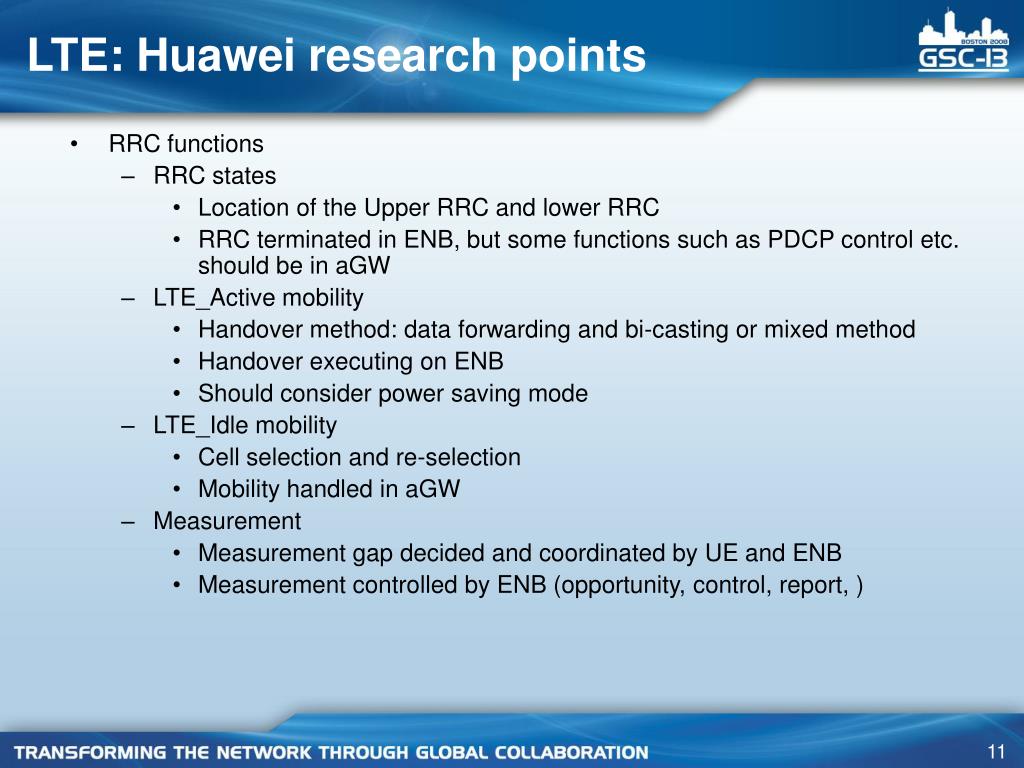 LTE: Huawei research points

BOSTON 2008
GSC-13

• RRC functions
– RRC states
• Location of the Upper RRC and lower RRC
• RRC terminated in ENB, but some functions such as PDCP control etc. should be in aGW
– LTE_Active mobility
• Handover method: data forwarding and bi-casting or mixed method
• Handover executing on ENB
• Should consider power saving mode
– LTE_Idle mobility
• Cell selection and re-selection
• Mobility handled in aGW
– Measurement
• Measurement gap decided and coordinated by UE and ENB
• Measurement controlled by ENB (opportunity, control, report, )

TRANSFORMING THE NETWORK THROUGH GLOBAL COLLABORATION

11